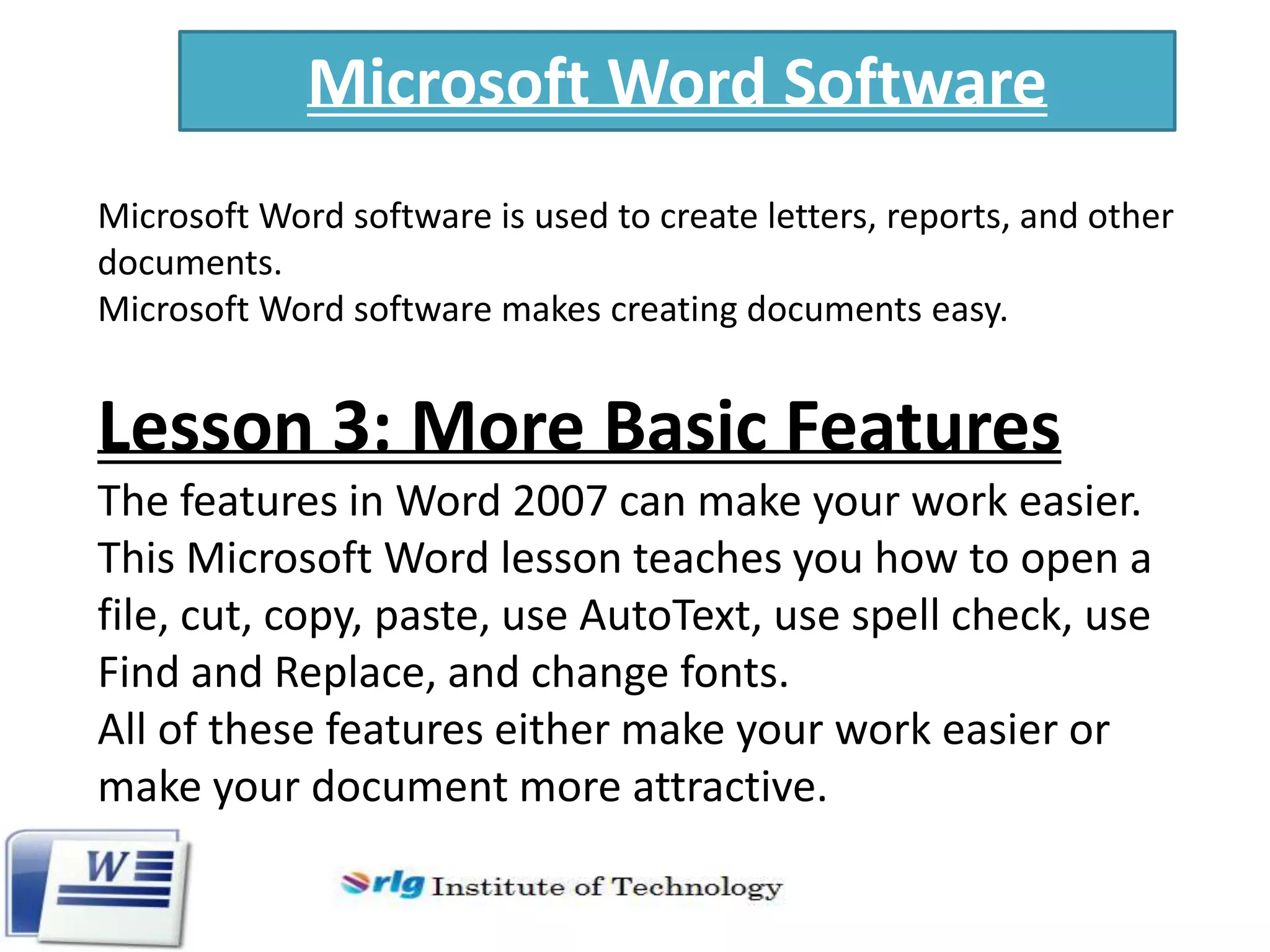 Microsoft Word Software

Microsoft Word software is used to create letters, reports, and other documents.
Microsoft Word software makes creating documents easy.

Lesson 3: More Basic Features

The features in Word 2007 can make your work easier.
This Microsoft Word lesson teaches you how to open a file, cut, copy, paste, use AutoText, use spell check, use Find and Replace, and change fonts.
All of these features either make your work easier or make your document more attractive.

W

rlg Institute of Technology